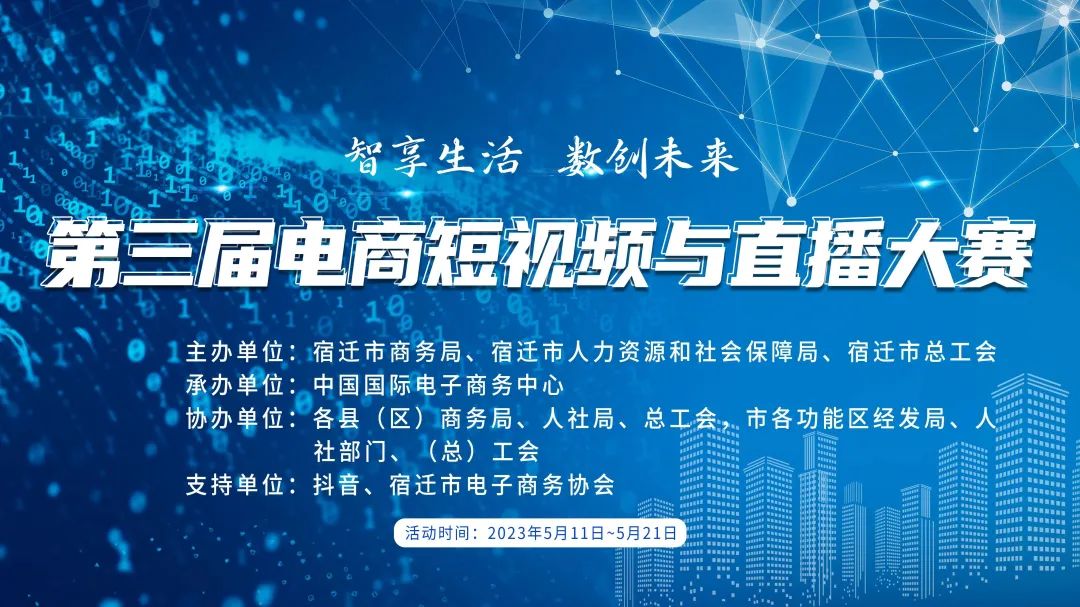 智享生活　数创未来

第三届电商短视频与直播大赛

主办单位：宿迁市商务局、宿迁市人力资源和社会保障局、宿迁市总工会
承办单位：中国国际电子商务中心
协办单位：各县（区）商务局、人社局、总工会，市各功能区经发局、人社部门、（总）工会
支持单位：抖音、宿迁市电子商务协会

活动时间：2023年5月11日~5月21日